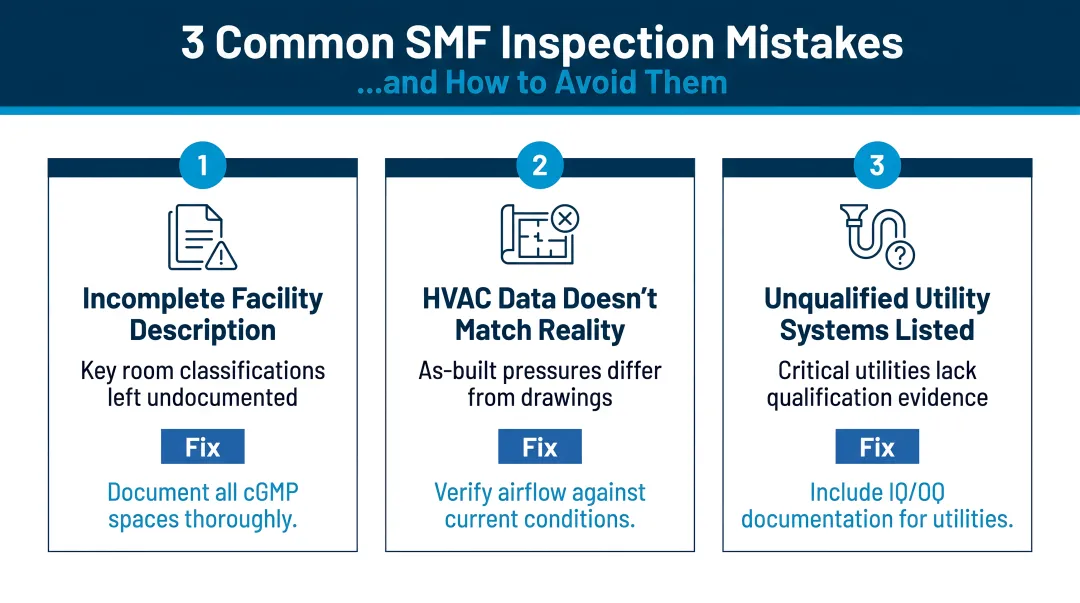 3 Common SMF Inspection Mistakes
...and How to Avoid Them

1

Incomplete Facility Description

Key room classifications left undocumented

Fix

Document all cGMP spaces thoroughly.

2

HVAC Data Doesn't Match Reality

As-built pressures differ from drawings

Fix

Verify airflow against current conditions.

3

Unqualified Utility Systems Listed

Critical utilities lack qualification evidence

Fix

Include IQ/OQ documentation for utilities.